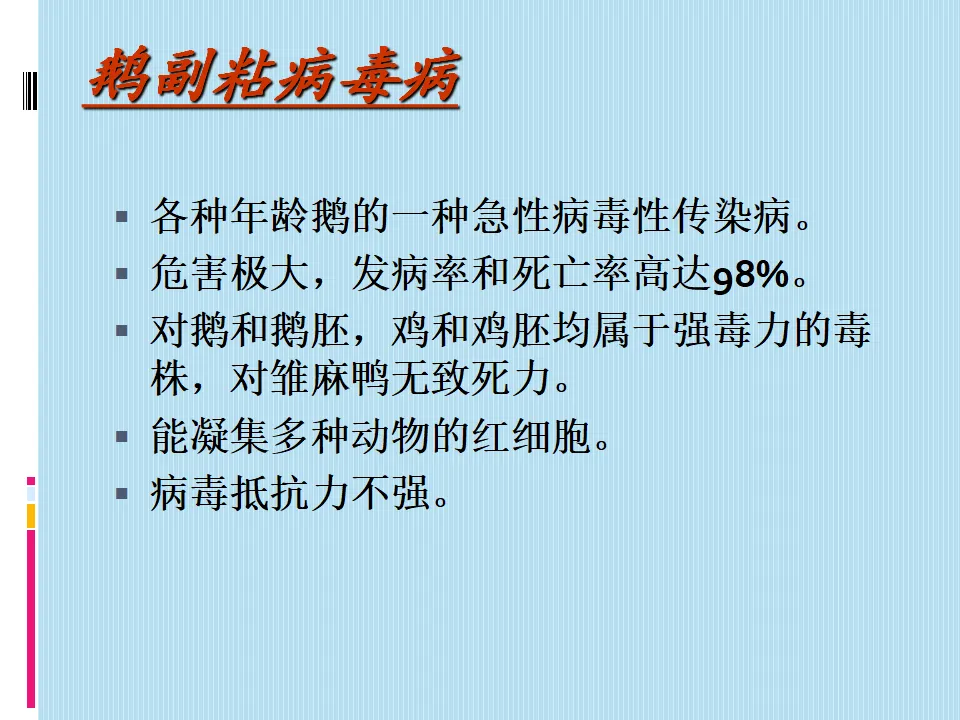 鹅副粘病毒病

▪ 各种年龄鹅的一种急性病毒性传染病。
▪ 危害极大，发病率和死亡率高达98%。
▪ 对鹅和鹅胚，鸡和鸡胚均属于强毒力的毒株，对雏麻鸭无致死力。
▪ 能凝集多种动物的红细胞。
▪ 病毒抵抗力不强。